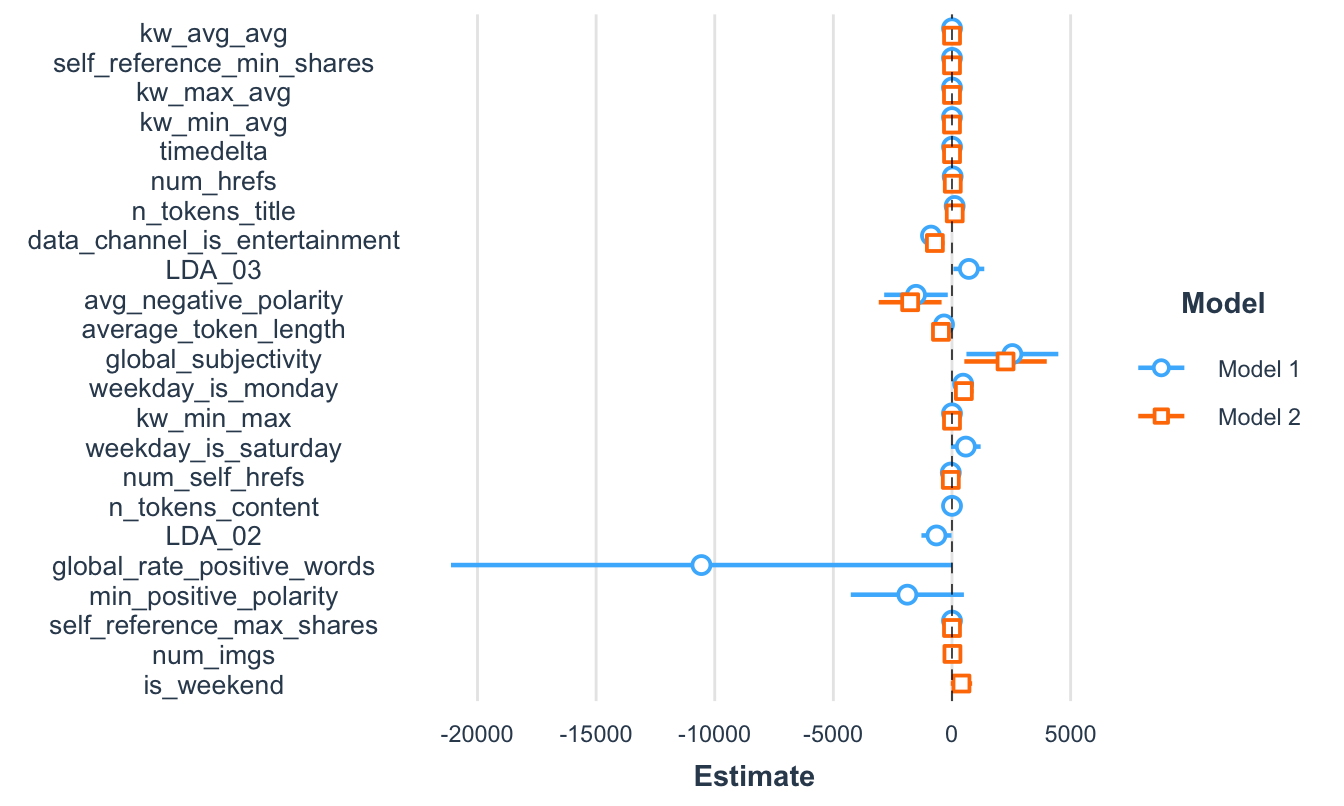 kw_avg_avg
self_reference_min_shares
kw_max_avg
kw_min_avg
timedelta
num_hrefs
n_tokens_title
data_channel_is_entertainment
LDA_03
avg_negative_polarity
average_token_length
global_subjectivity
weekday_is_monday
kw_min_max
weekday_is_saturday
num_self_hrefs
n_tokens_content
LDA_02
global_rate_positive_words
min_positive_polarity
self_reference_max_shares
num_imgs
is_weekend

-20000
-15000
-10000
-5000
0
5000

Estimate

Model
Model 1
Model 2